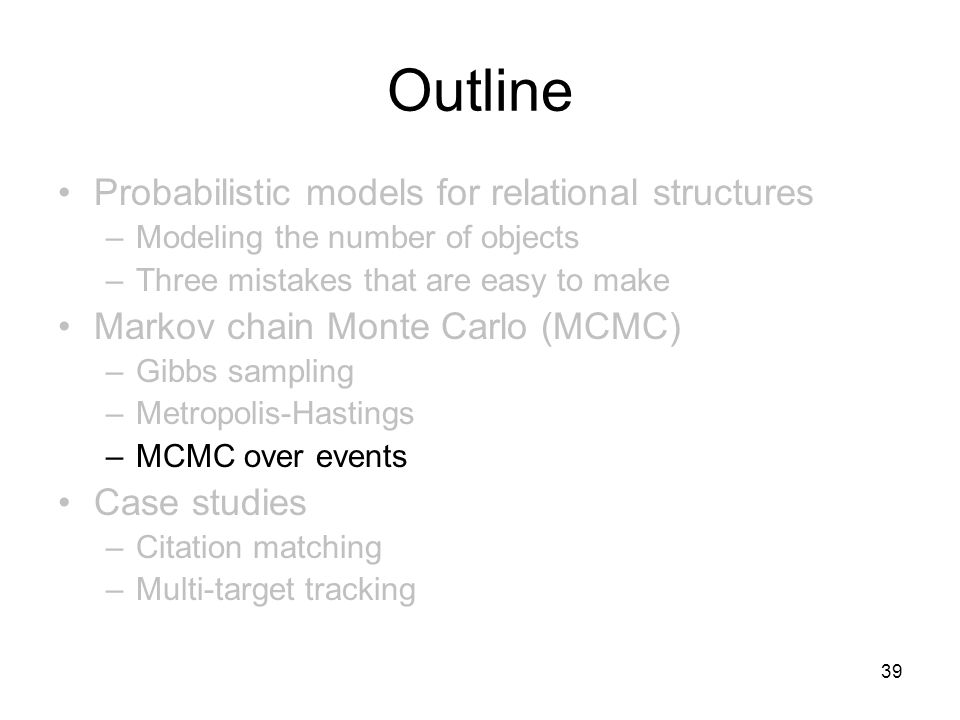 Outline

• Probabilistic models for relational structures
– Modeling the number of objects
– Three mistakes that are easy to make
• Markov chain Monte Carlo (MCMC)
– Gibbs sampling
– Metropolis-Hastings
– MCMC over events
• Case studies
– Citation matching
– Multi-target tracking

39